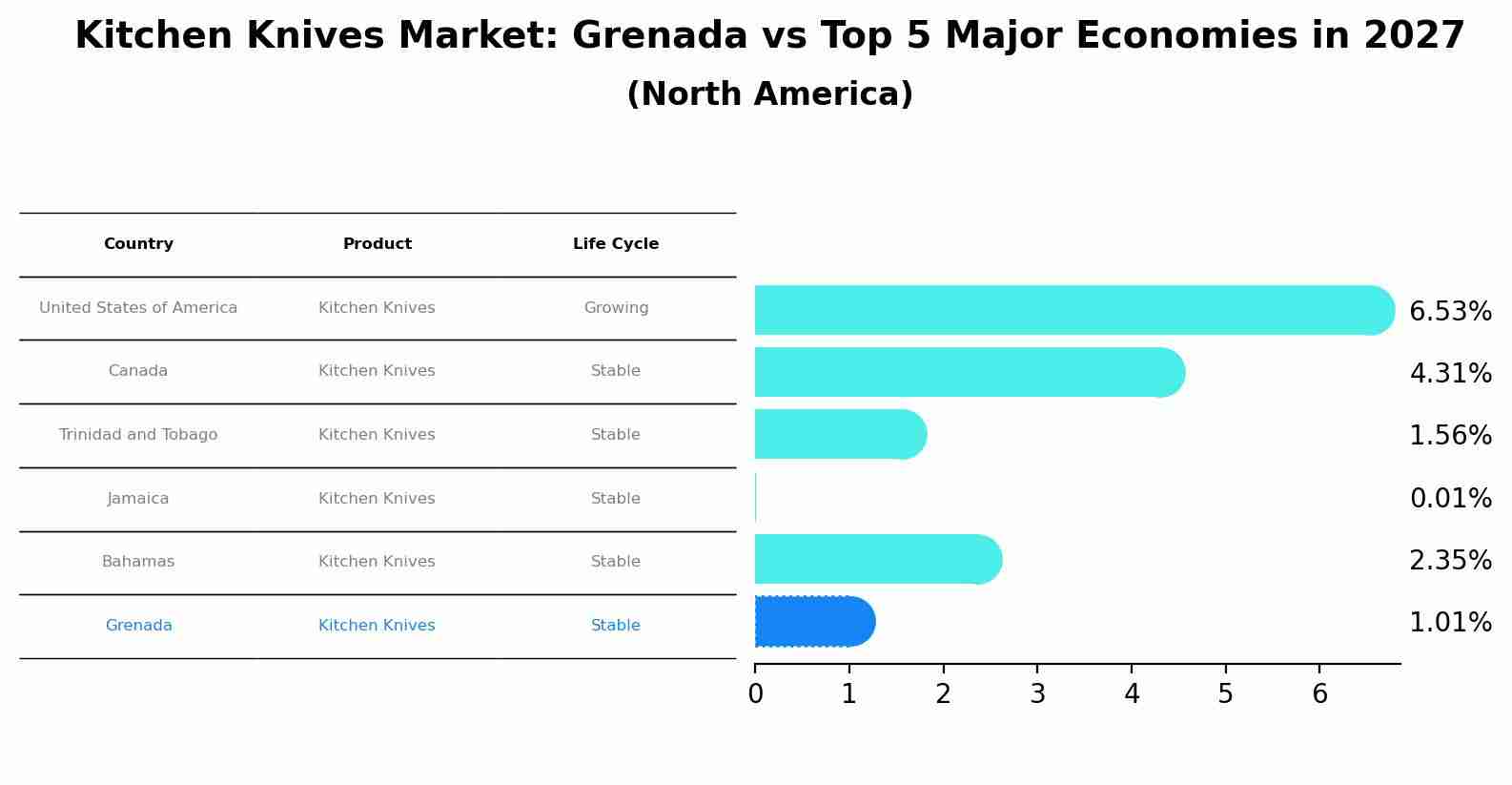 Kitchen Knives Market: Grenada vs Top 5 Major Economies in 2027
(North America)

| Country | Product | Life Cycle |
|---|---|---|
| United States of America | Kitchen Knives | Growing |
| Canada | Kitchen Knives | Stable |
| Trinidad and Tobago | Kitchen Knives | Stable |
| Jamaica | Kitchen Knives | Stable |
| Bahamas | Kitchen Knives | Stable |
| Grenada | Kitchen Knives | Stable |

6.53%
4.31%
1.56%
0.01%
2.35%
1.01%

0 1 2 3 4 5 6